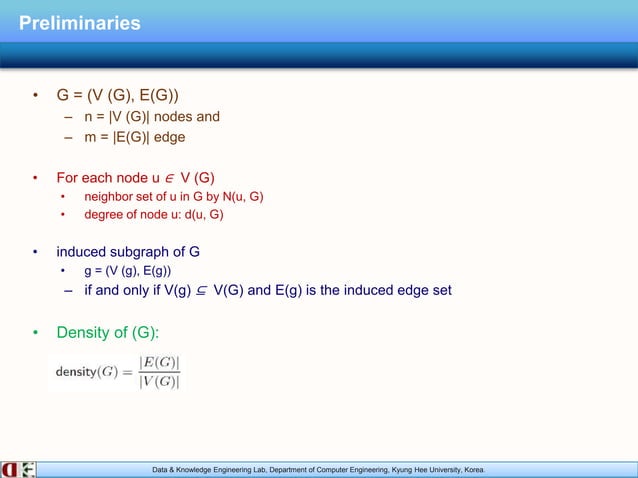 Preliminaries

• G = (V (G), E(G))
– n = |V (G)| nodes and
– m = |E(G)| edge

• For each node u $\in$ V (G)
• neighbor set of u in G by N(u, G)
• degree of node u: d(u, G)

• induced subgraph of G
• g = (V (g), E(g))
– if and only if V(g) $\subseteq$ V(G) and E(g) is the induced edge set

• Density of (G):

$\text{density}(G) = \frac{|E(G)|}{|V(G)|}$

Data & Knowledge Engineering Lab, Department of Computer Engineering, Kyung Hee University, Korea.